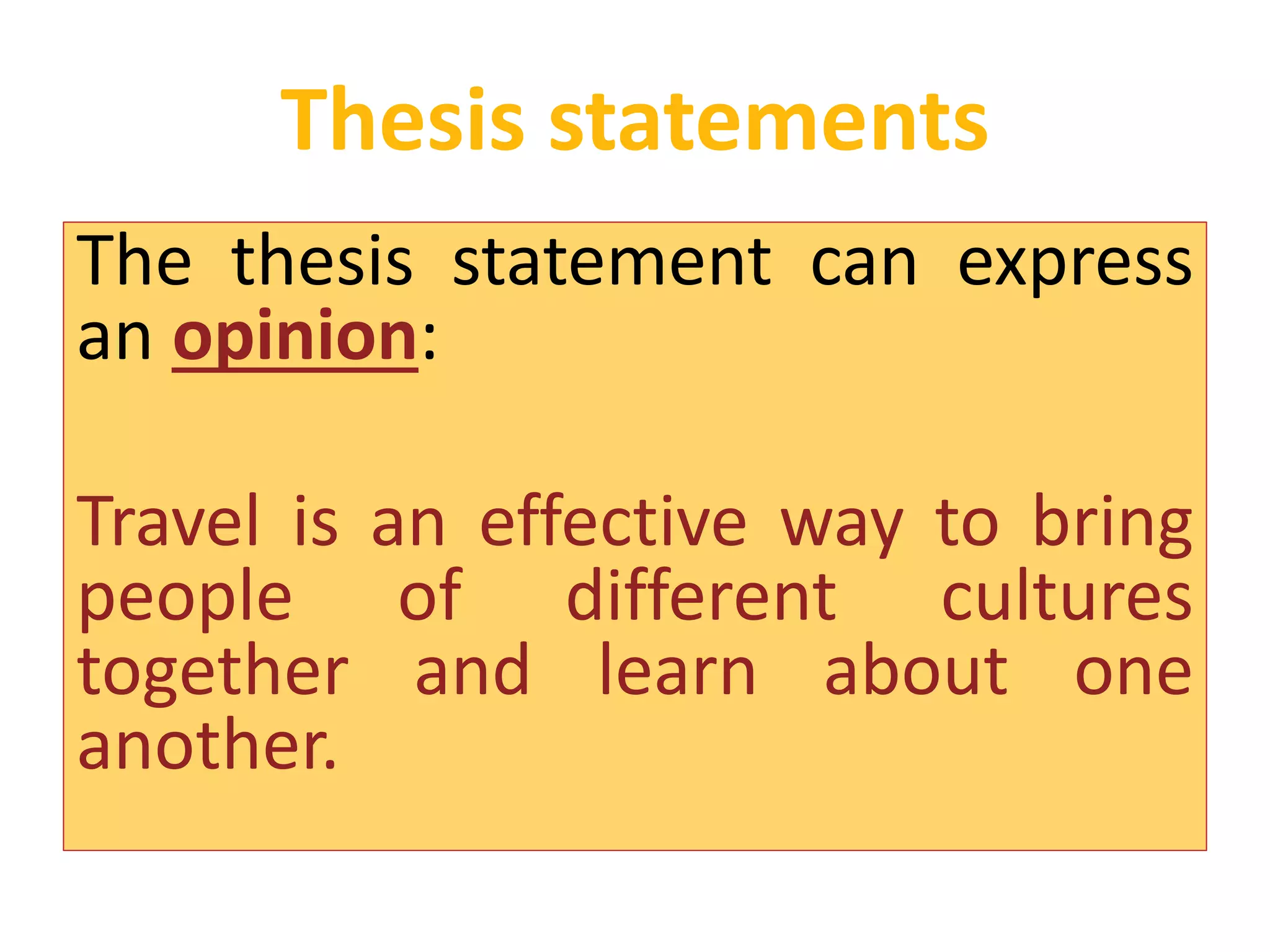 Thesis statements

The thesis statement can express an opinion:

Travel is an effective way to bring people of different cultures together and learn about one another.